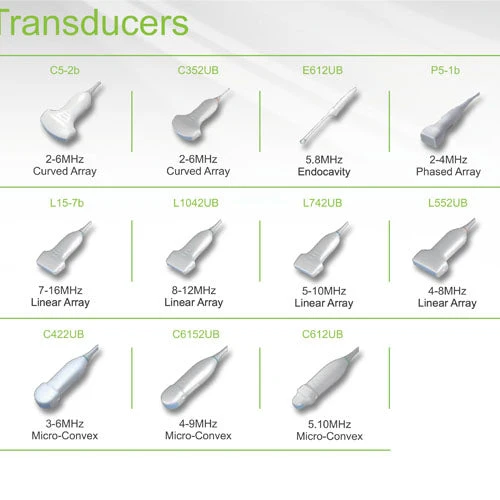 Transducers

C5-2b
2-6MHz
Curved Array

C352UB
2-6MHz
Curved Array

E612UB
5.8MHz
Endocavity

P5-1b
2-4MHz
Phased Array

L15-7b
7-16MHz
Linear Array

L1042UB
8-12MHz
Linear Array

L742UB
5-10MHz
Linear Array

L552UB
4-8MHz
Linear Array

C422UB
3-6MHz
Micro-Convex

C6152UB
4-9MHz
Micro-Convex

C612UB
5.10MHz
Micro-Convex